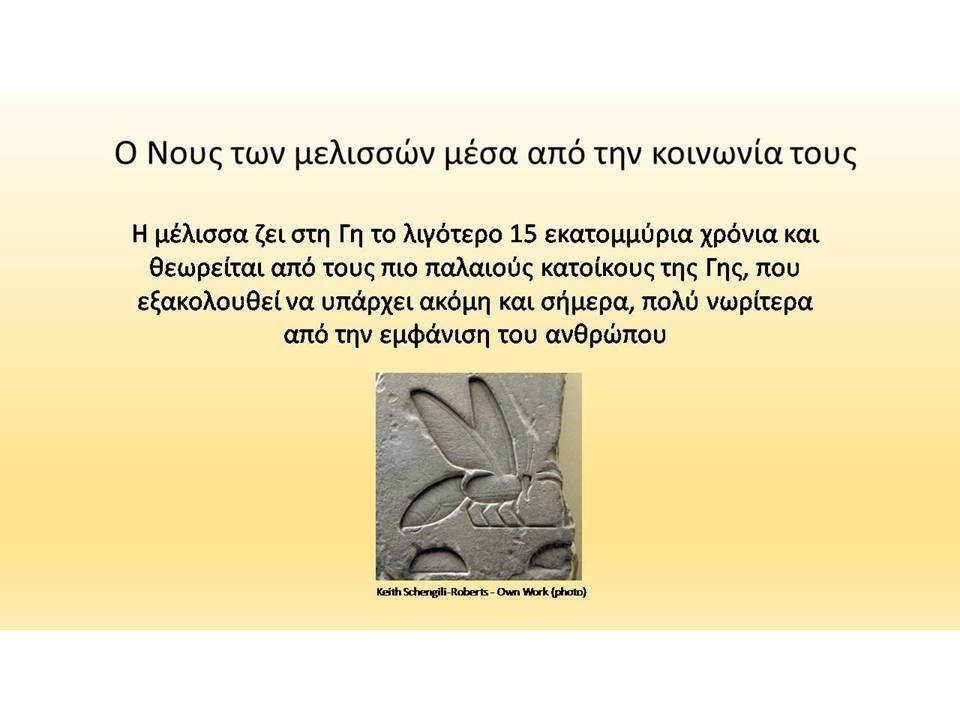 Ο Νους των μελισσών μέσα από την κοινωνία τους

Η μέλισσα ζει στη Γη το λιγότερο 15 εκατομμύρια χρόνια και θεωρείται από τους πιο παλαιούς κατοίκους της Γης, που εξακολουθεί να υπάρχει ακόμη και σήμερα, πολύ νωρίτερα από την εμφάνιση του ανθρώπου

Keith Schengili-Roberts - Own Work (photo)